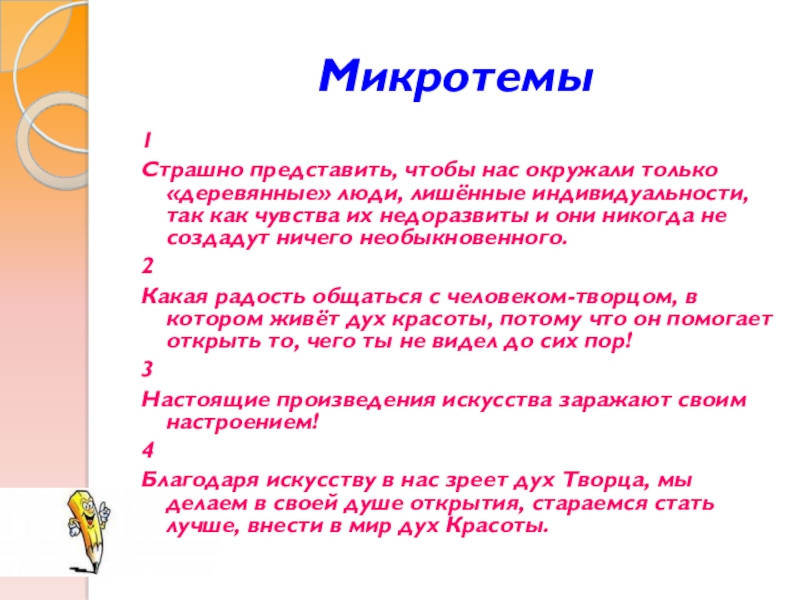 Микротемы

1

Страшно представить, чтобы нас окружали только «деревянные» люди, лишённые индивидуальности, так как чувства их недоразвиты и они никогда не создадут ничего необыкновенного.

2

Какая радость общаться с человеком-творцом, в котором живёт дух красоты, потому что он помогает открыть то, чего ты не видел до сих пор!

3

Настоящие произведения искусства заражают своим настроением!

4

Благодаря искусству в нас зреет дух Творца, мы делаем в своей душе открытия, стараемся стать лучше, внести в мир дух Красоты.